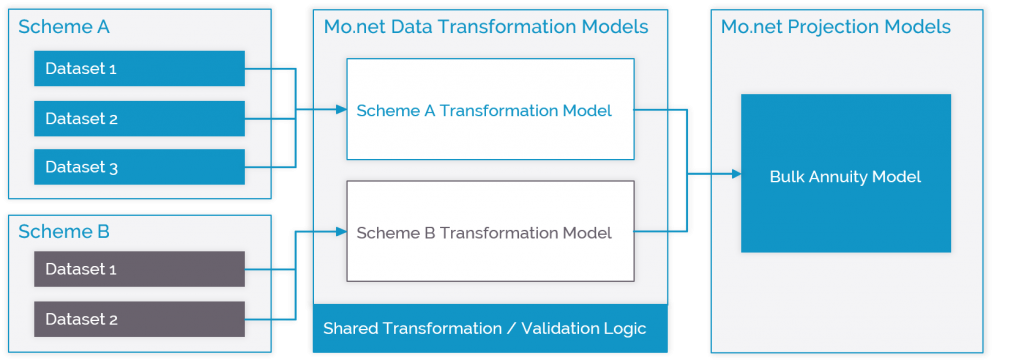 Scheme A

Dataset 1

Dataset 2

Dataset 3

Scheme B

Dataset 1

Dataset 2

Mo.net Data Transformation Models

Scheme A Transformation Model

Scheme B Transformation Model

Shared Transformation / Validation Logic

Mo.net Projection Models

Bulk Annuity Model